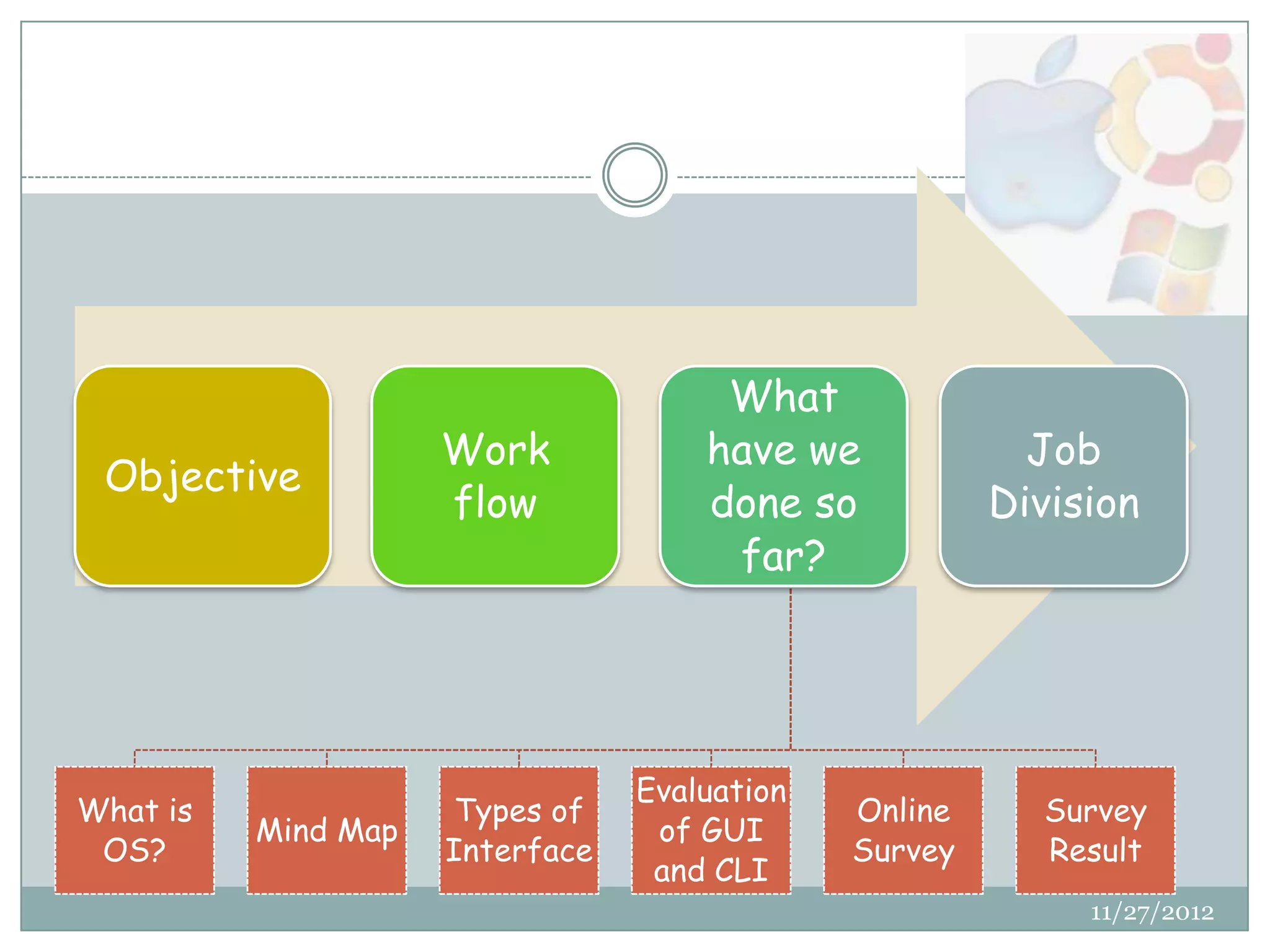 Objective

Work flow

What have we done so far?

Job Division

What is OS?

Mind Map

Types of Interface

Evaluation of GUI and CLI

Online Survey

Survey Result

11/27/2012